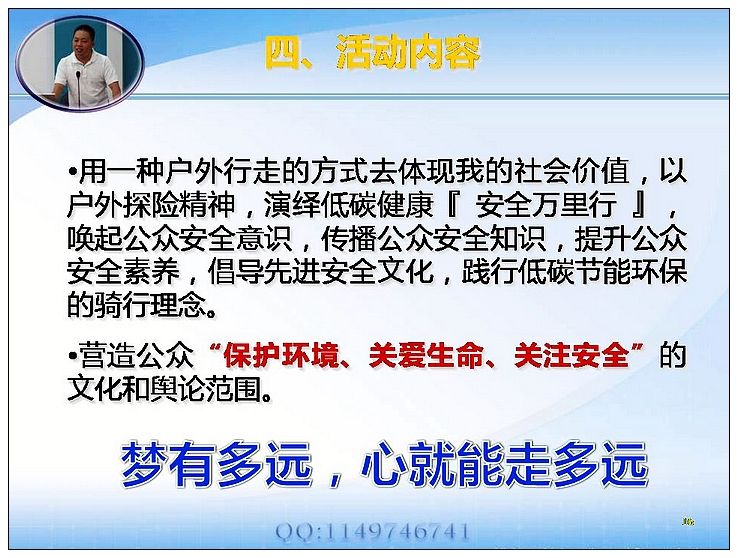 四、活动内容

•用一种户外行走的方式去体现我的社会价值，以户外探险精神，演绎低碳健康『 安全万里行 』，唤起公众安全意识，传播公众安全知识，提升公众安全素养，倡导先进安全文化，践行低碳节能环保的骑行理念。

•营造公众“保护环境、关爱生命、关注安全”的文化和舆论范围。

梦有多远，心就能走多远

QQ:1149746741